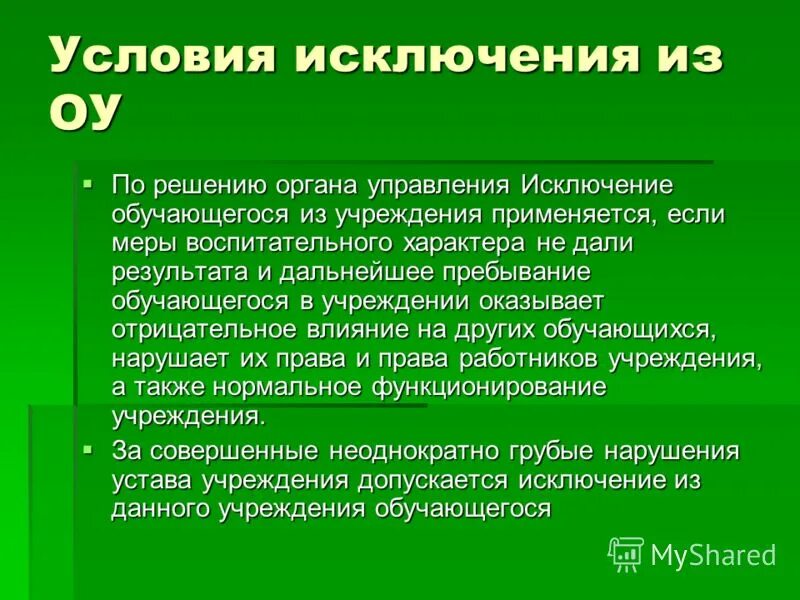 Условия исключения из ОУ

▪ По решению органа управления Исключение обучающегося из учреждения применяется, если меры воспитательного характера не дали результата и дальнейшее пребывание обучающегося в учреждении оказывает отрицательное влияние на других обучающихся, нарушает их права и права работников учреждения, а также нормальное функционирование учреждения.

▪ За совершенные неоднократно грубые нарушения устава учреждения допускается исключение из данного учреждения обучающегося

MyShared